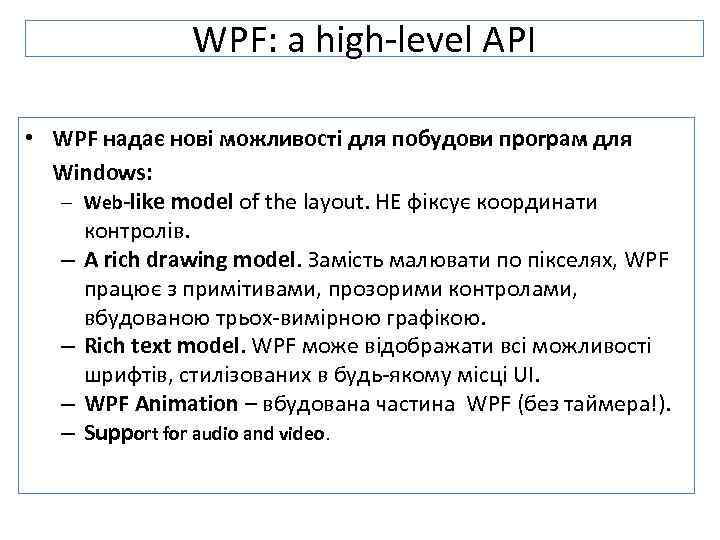 WPF: a high-level API

• WPF надає нові можливості для побудови програм для Windows:
– Web-like model of the layout. НЕ фіксує координати контролів.
– A rich drawing model. Замість малювати по пікселях, WPF працює з примітивами, прозорими контролами, вбудованою трьох-вимірною графікою.
– Rich text model. WPF може відображати всі можливості шрифтів, стилізованих в будь-якому місці UI.
– WPF Animation – вбудована частина WPF (без таймера!).
– Support for audio and video.